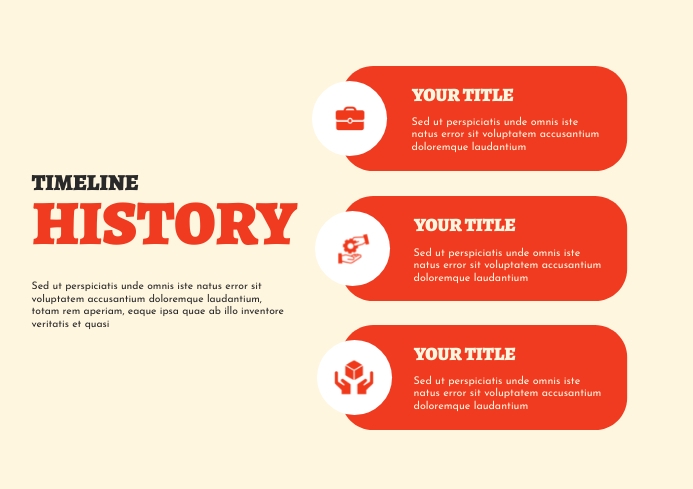 TIMELINE
HISTORY

Sed ut perspiciatis unde omnis iste natus error sit voluptatem accusantium doloremque laudantium, totam rem aperiam, eaque ipsa quae ab illo inventore veritatis et quasi

YOUR TITLE

Sed ut perspiciatis unde omnis iste natus error sit voluptatem accusantium doloremque laudantium

YOUR TITLE

Sed ut perspiciatis unde omnis iste natus error sit voluptatem accusantium doloremque laudantium

YOUR TITLE

Sed ut perspiciatis unde omnis iste natus error sit voluptatem accusantium doloremque laudantium